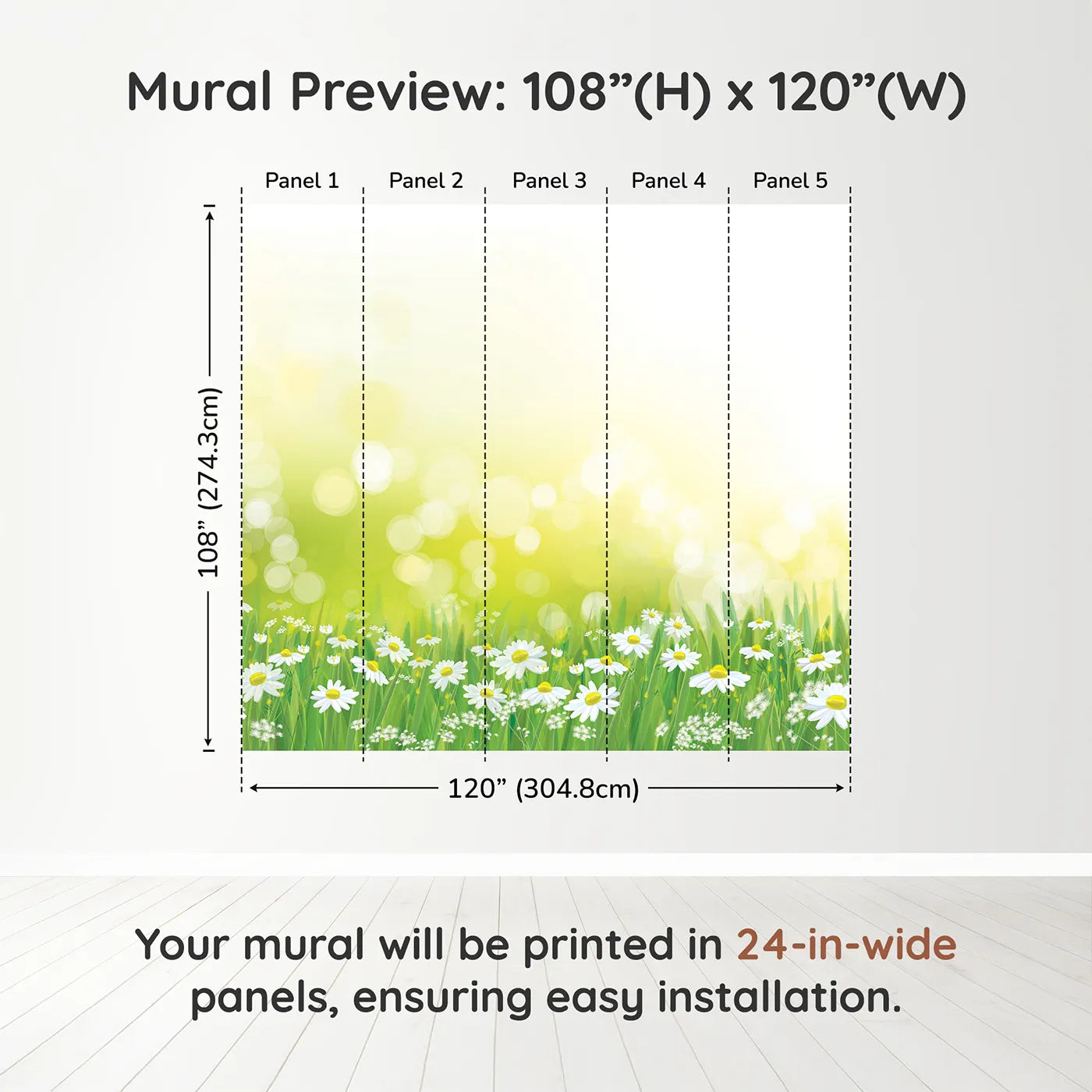 Mural Preview: 108”(H) x 120”(W)

Panel 1
Panel 2
Panel 3
Panel 4
Panel 5

108” (274.3cm)

120” (304.8cm)

Your mural will be printed in 24-in-wide panels, ensuring easy installation.